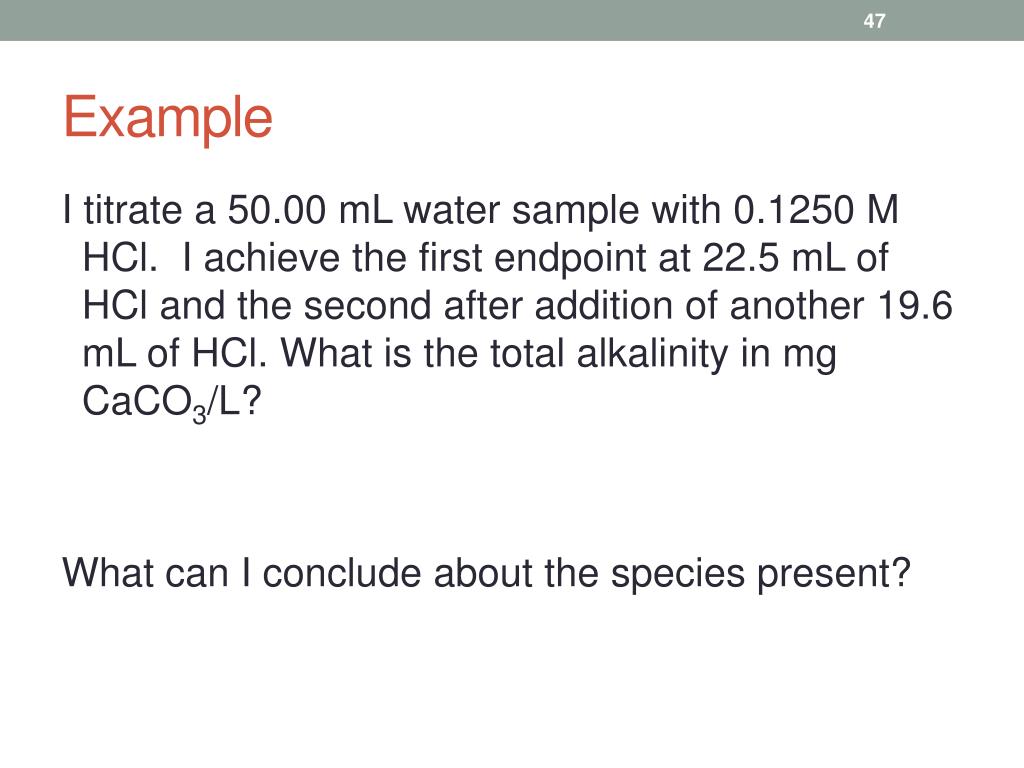 47

Example

I titrate a 50.00 mL water sample with 0.1250 M HCl. I achieve the first endpoint at 22.5 mL of HCl and the second after addition of another 19.6 mL of HCl. What is the total alkalinity in mg $CaCO_3$/L?

What can I conclude about the species present?